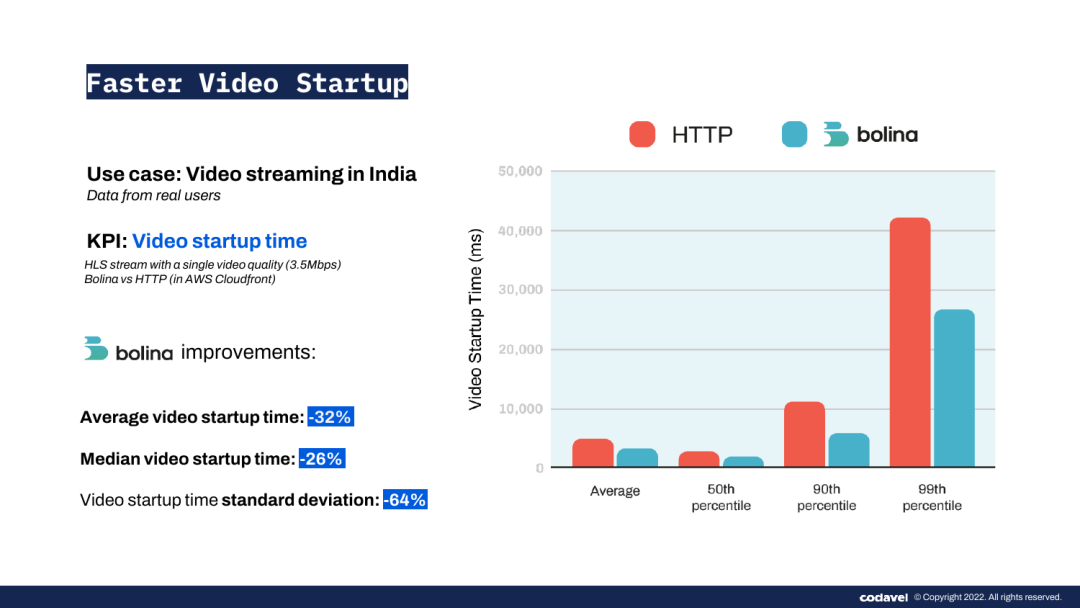 Faster Video Startup

Use case: Video streaming in India
Data from real users

KPI: Video startup time
HLS stream with a single video quality (3.5Mbps)
Bolina vs HTTP (in AWS Cloudfront)

bolina improvements:

Average video startup time: -32%

Median video startup time: -26%

Video startup time standard deviation: -64%

HTTP bolina

Video Startup Time (ms)

50,000
40,000
30,000
20,000
10,000
0

Average
50th percentile
90th percentile
99th percentile

codavel © Copyright 2022. All rights reserved.